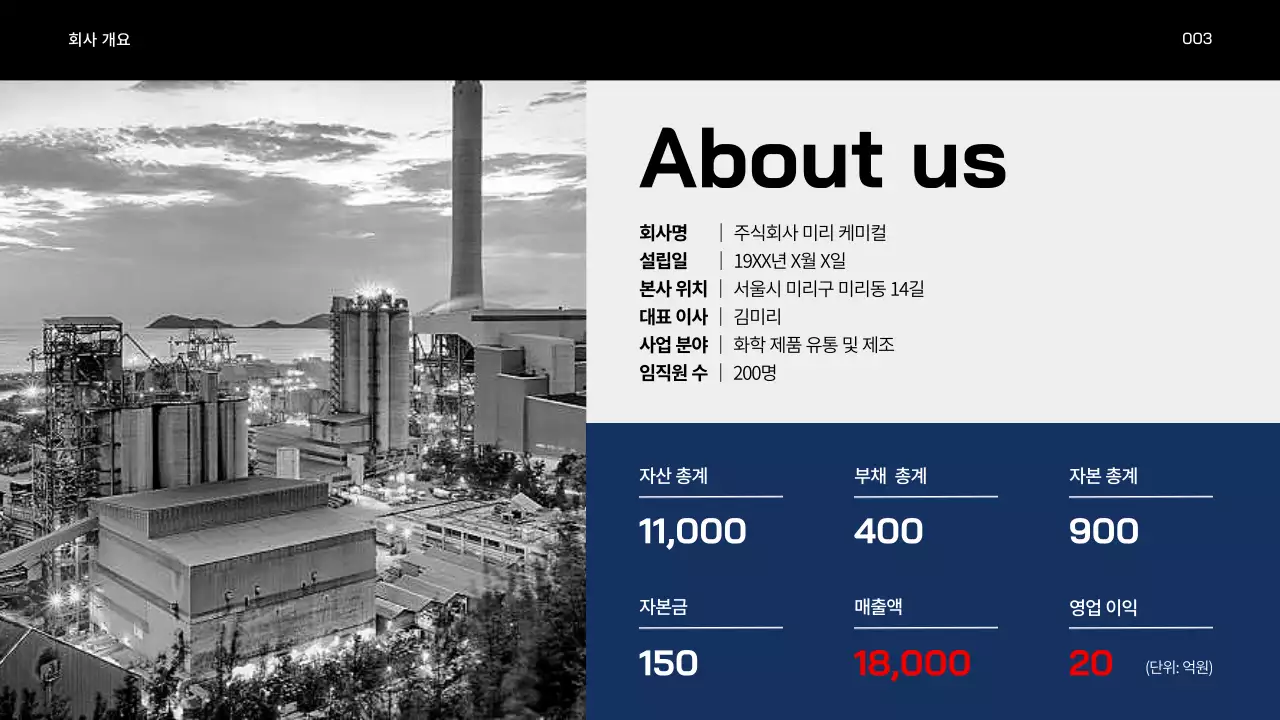 회사 개요

003

About us

회사명 | 주식회사 미리 케미컬
설립일 | 19XX년 X월 X일
본사 위치 | 서울시 미리구 미리동 14길
대표 이사 | 김미리
사업 분야 | 화학 제품 유통 및 제조
임직원 수 | 200명

자산 총계
11,000

부채 총계
400

자본 총계
900

자본금
150

매출액
18,000

영업 이익
20

(단위: 억원)